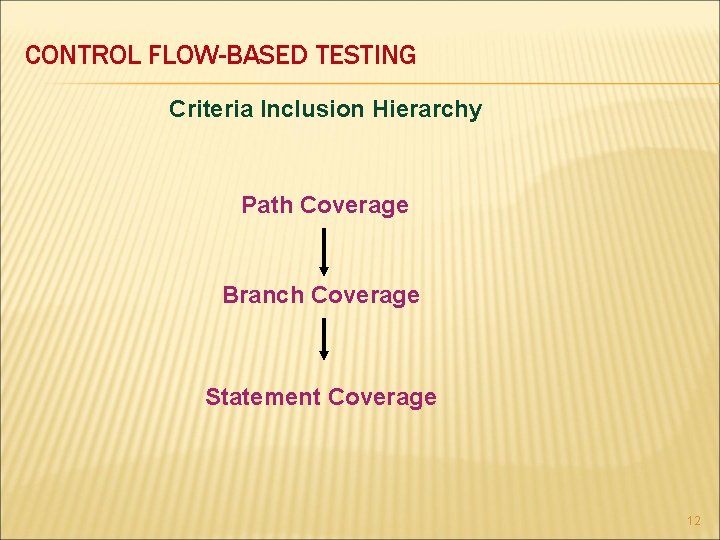 CONTROL FLOW-BASED TESTING

Criteria Inclusion Hierarchy

Path Coverage

Branch Coverage

Statement Coverage

12